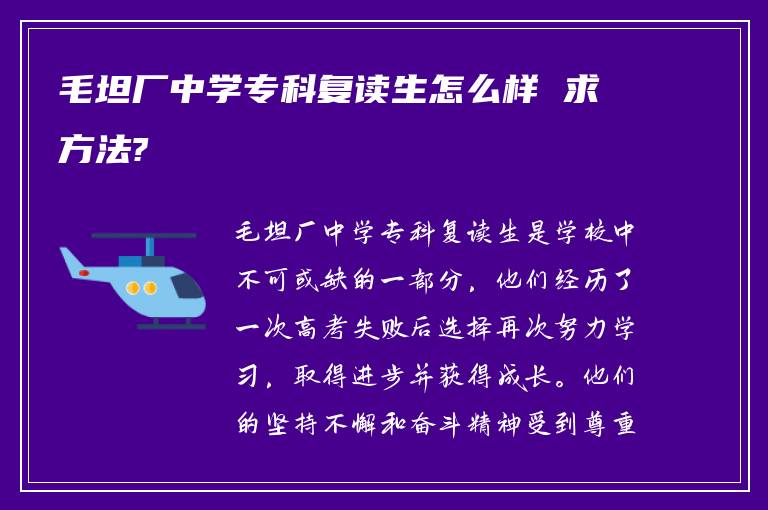 毛坦厂中学专科复读生怎么样 求方法?

毛坦厂中学专科复读生是学校中不可或缺的一部分，他们经历了一次高考失败后选择再次努力学习，取得进步并获得成长。他们的坚持不懈和奋斗精神受到尊重